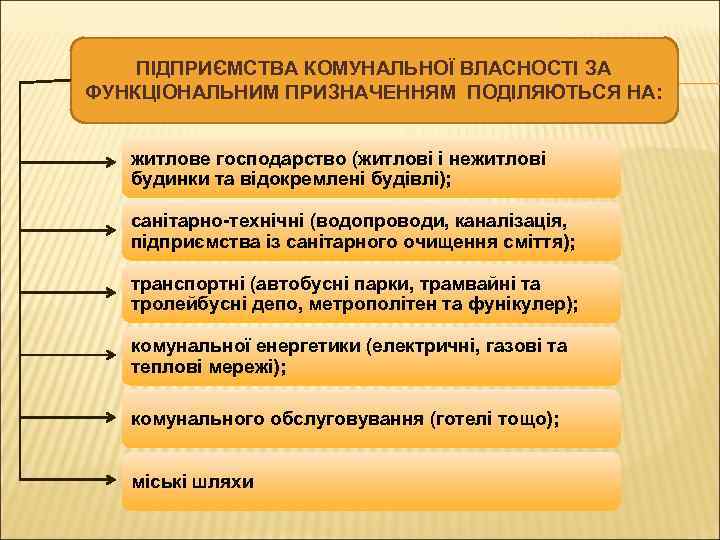 ПІДПРИЄМСТВА КОМУНАЛЬНОЇ ВЛАСНОСТІ ЗА ФУНКЦІОНАЛЬНИМ ПРИЗНАЧЕННЯМ ПОДІЛЯЮТЬСЯ НА:

житлове господарство (житлові і нежитлові будинки та відокремлені будівлі);

санітарно-технічні (водопроводи, каналізація, підприємства із санітарного очищення сміття);

транспортні (автобусні парки, трамвайні та тролейбусні депо, метрополітен та фунікулер);

комунальної енергетики (електричні, газові та теплові мережі);

комунального обслуговування (готелі тощо);

міські шляхи